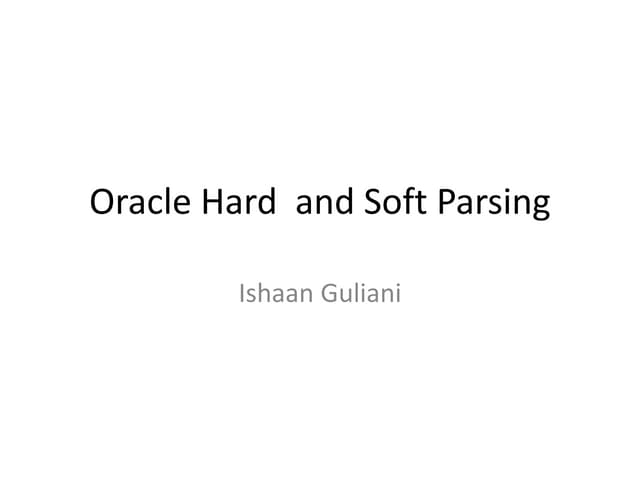 Oracle Hard  and Soft Parsing

Ishaan Guliani